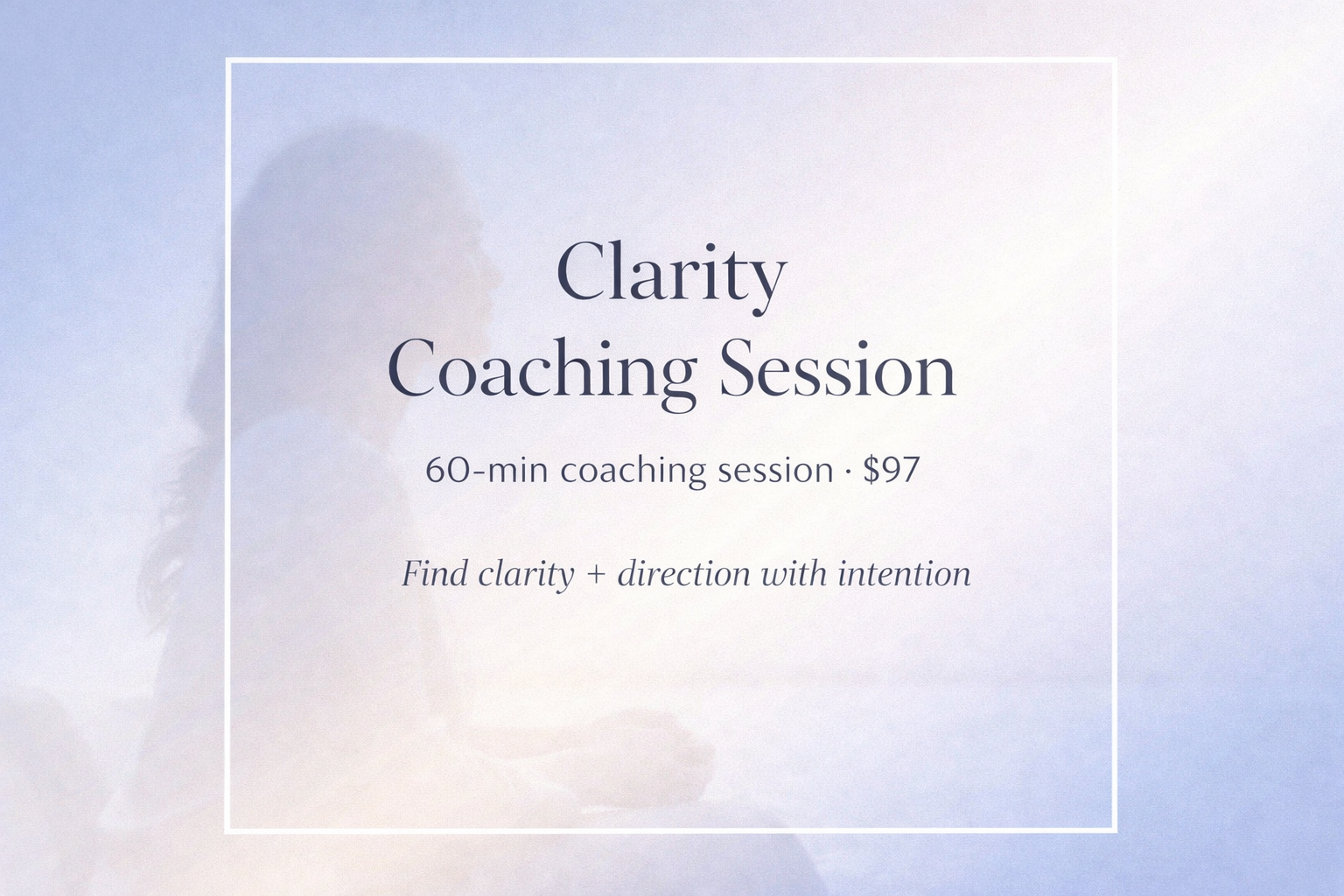 Clarity
Coaching Session

60-min coaching session · \$97

Find clarity + direction with intention